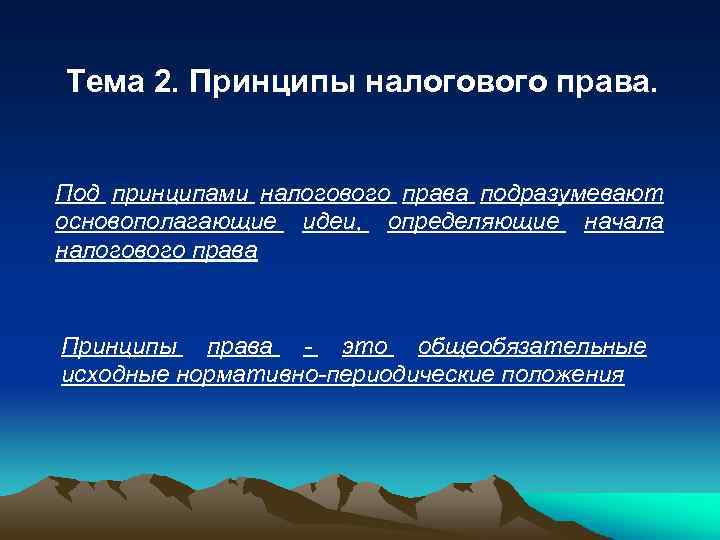 Тема 2. Принципы налогового права.

Под принципами налогового права подразумевают основополагающие идеи, определяющие начала налогового права

Принципы права - это общеобязательные исходные нормативно-периодические положения